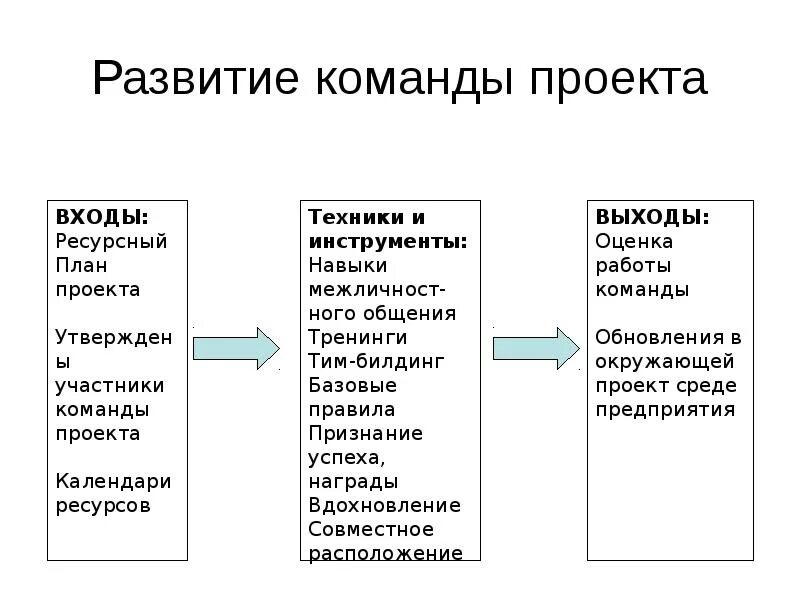 Развитие команды проекта

ВХОДЫ:
Ресурсный План проекта

Утверждены участники команды проекта

Календари ресурсов

Техники и инструменты:
Навыки межличностного общения
Тренинги
Тим-билдинг
Базовые правила
Признание успеха, награды
Вдохновление
Совместное расположение

ВЫХОДЫ:
Оценка работы команды

Обновления в окружающей проект среде предприятия